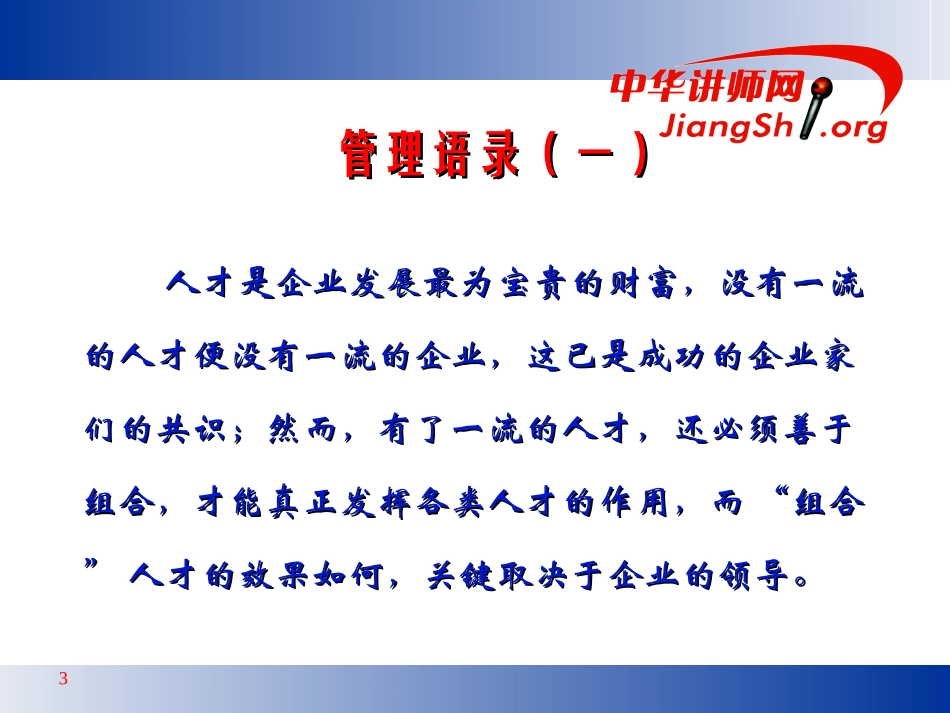 中华讲师网
JiangShi.org

管理语录（一）

人才是企业发展最为宝贵的财富，没有一流的人才便没有一流的企业，这已是成功的企业家们的共识；然而，有了一流的人才，还必须善于组合，才能真正发挥各类人才的作用，而“组合”人才的效果如何，关键取决于企业的领导。

3